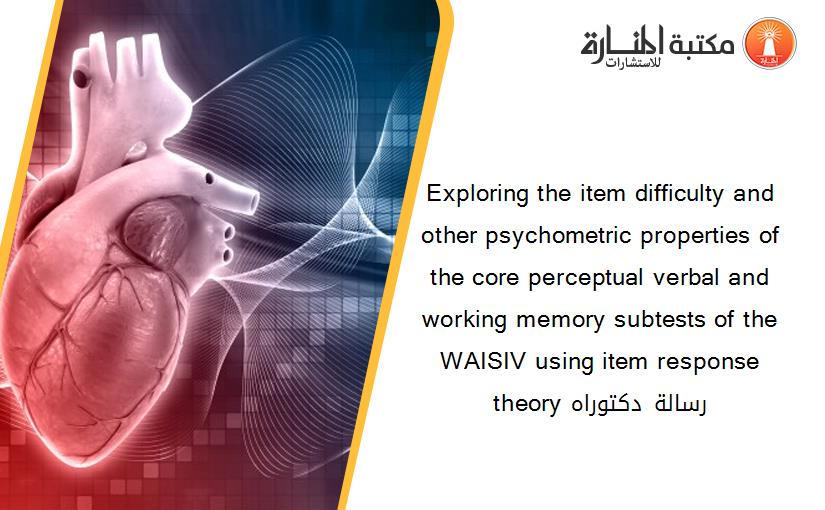 مكتبة المنارة للاستشارات

Exploring the item difficulty and other psychometric properties of the core perceptual verbal and working memory subtests of the WAISIV using item response theory رسالة دكتوراه